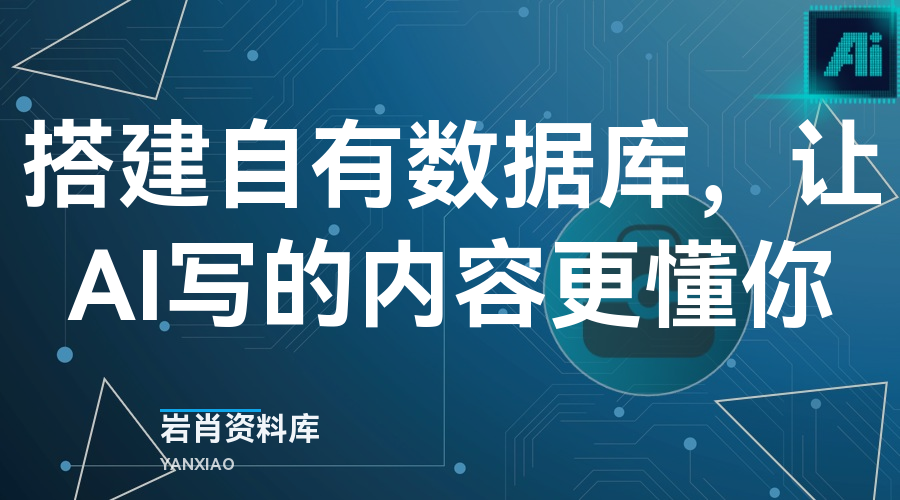 Ai

搭建自有数据库，让AI写的内容更懂你

岩肖资料库
YANXIAO